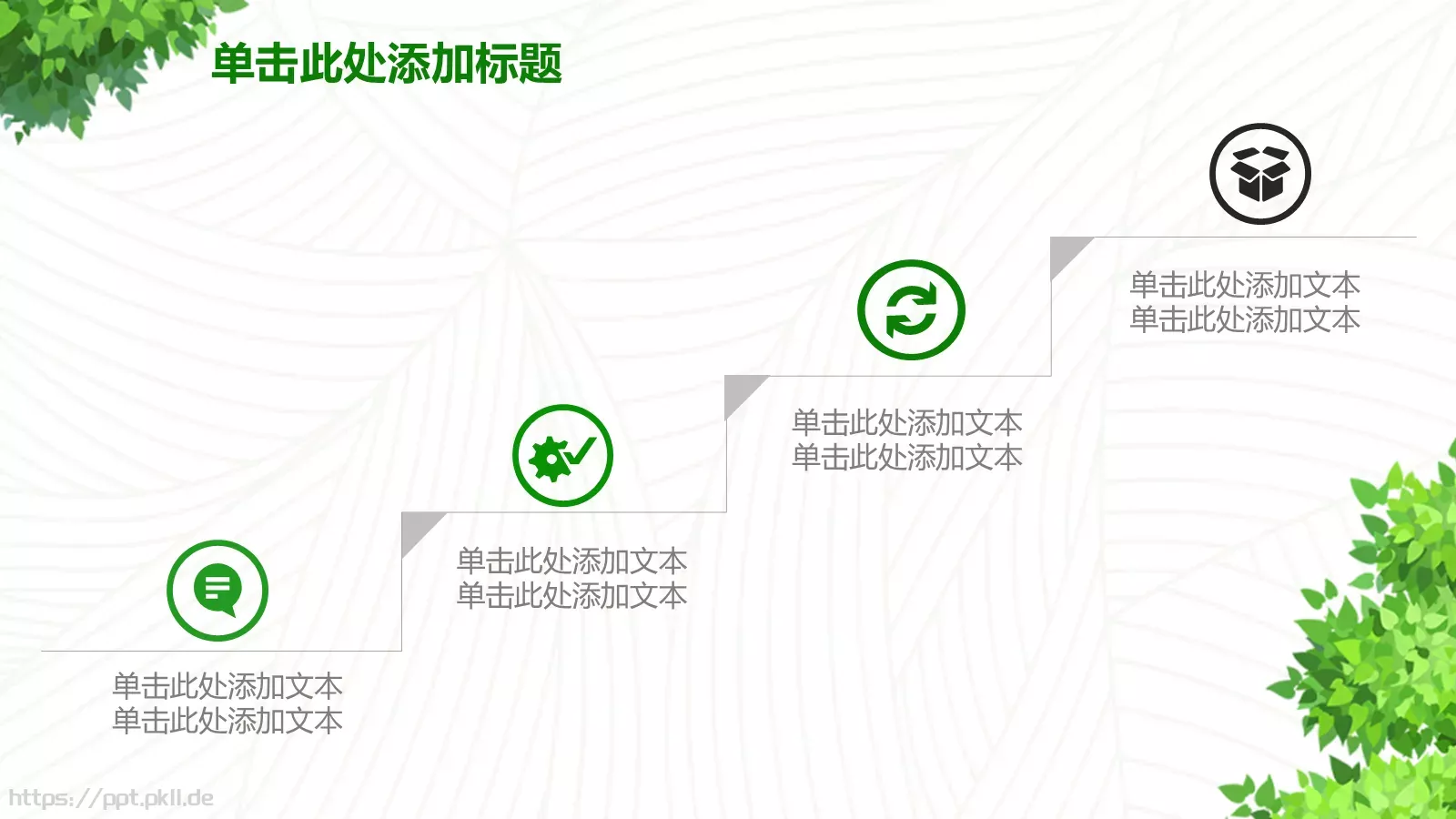 单击此处添加标题

单击此处添加文本
单击此处添加文本

单击此处添加文本
单击此处添加文本

单击此处添加文本
单击此处添加文本

单击此处添加文本
单击此处添加文本

https://ppt.pkll.de